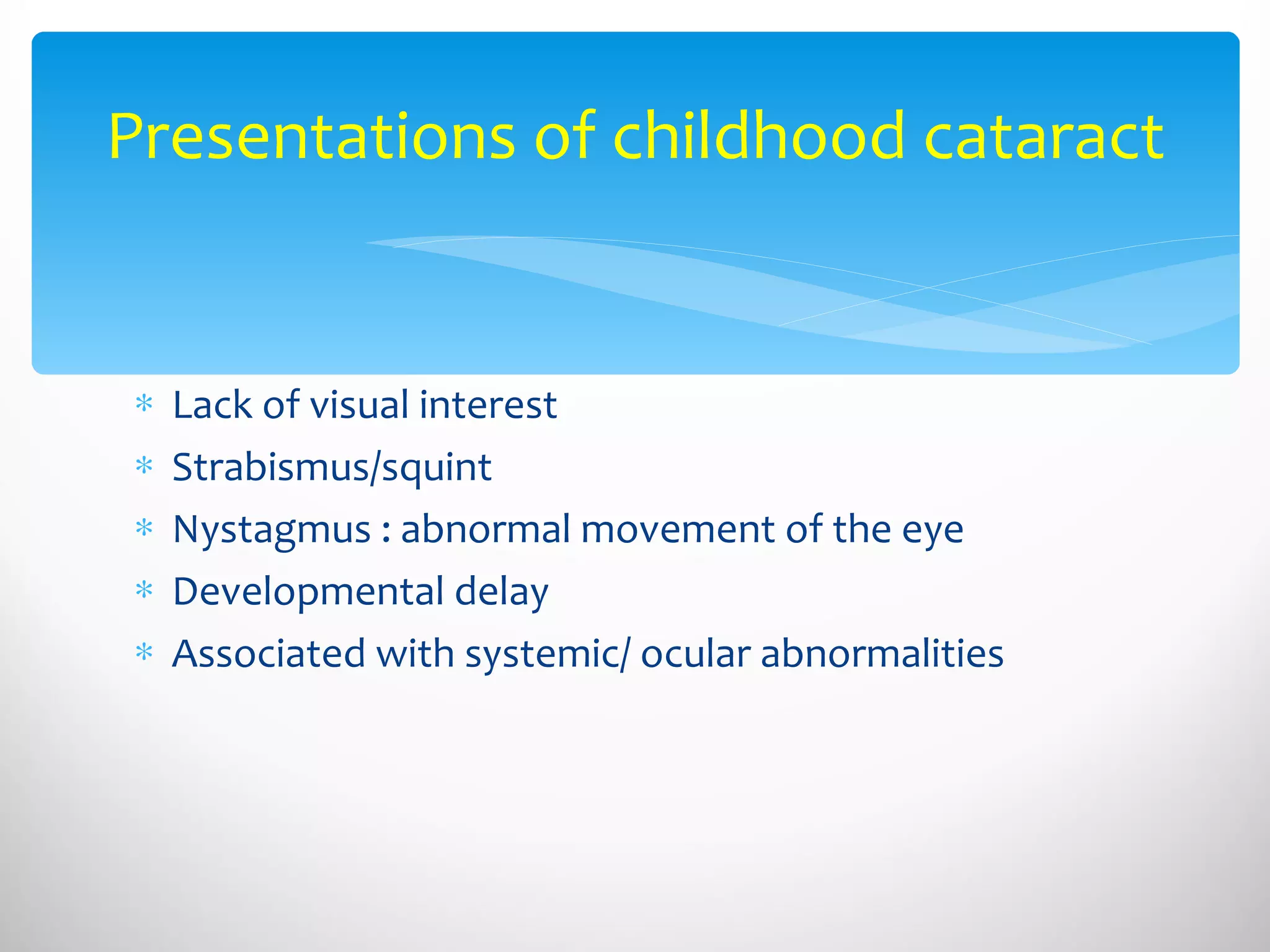 Presentations of childhood cataract

* Lack of visual interest
* Strabismus/squint
* Nystagmus : abnormal movement of the eye
* Developmental delay
* Associated with systemic/ ocular abnormalities